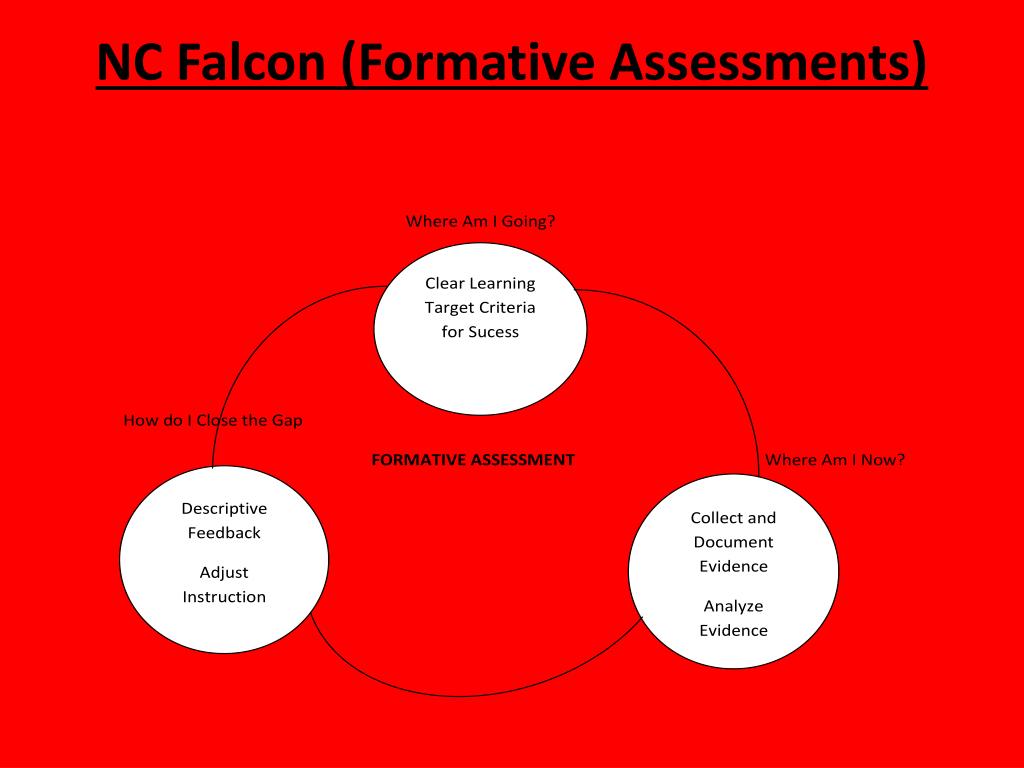 NC Falcon (Formative Assessments)

Where Am I Going?

Clear Learning Target Criteria for Sucess

How do I Close the Gap

FORMATIVE ASSESSMENT

Where Am I Now?

Descriptive Feedback

Adjust Instruction

Collect and Document Evidence

Analyze Evidence